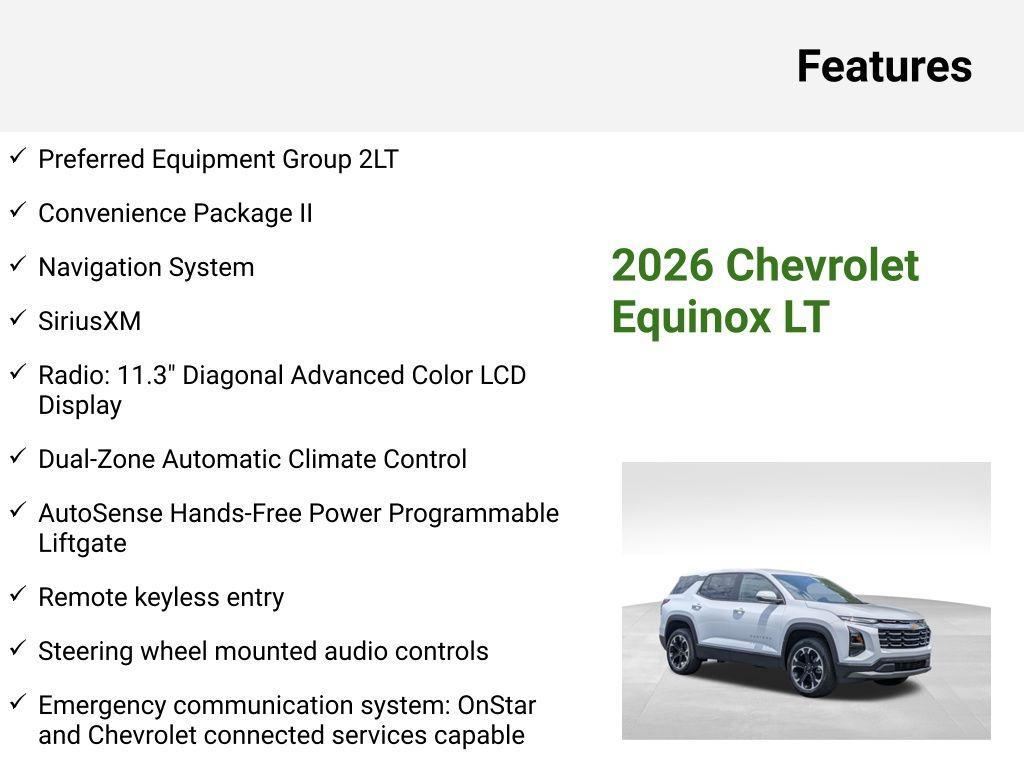 Features

✓ Preferred Equipment Group 2LT

✓ Convenience Package II

✓ Navigation System

✓ SiriusXM

✓ Radio: 11.3" Diagonal Advanced Color LCD Display

✓ Dual-Zone Automatic Climate Control

✓ AutoSense Hands-Free Power Programmable Liftgate

✓ Remote keyless entry

✓ Steering wheel mounted audio controls

✓ Emergency communication system: OnStar and Chevrolet connected services capable

2026 Chevrolet Equinox LT